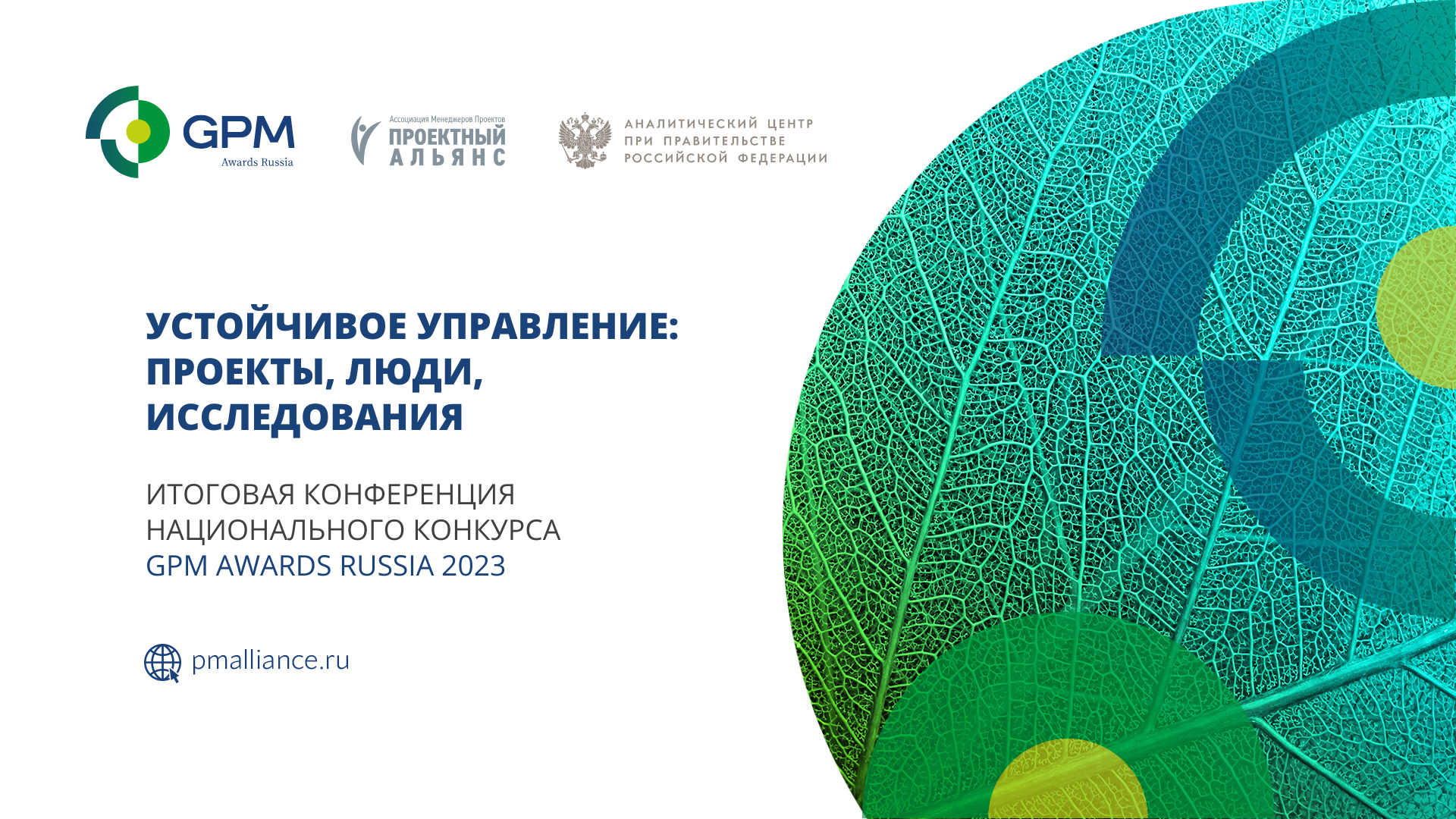 GPM
Awards Russia

Ассоциация Менеджеров Проектов
ПРОЕКТНЫЙ
АЛЬЯНС

АНАЛИТИЧЕСКИЙ ЦЕНТР
ПРИ ПРАВИТЕЛЬСТВЕ
РОССИЙСКОЙ ФЕДЕРАЦИИ

УСТОЙЧИВОЕ УПРАВЛЕНИЕ: ПРОЕКТЫ, ЛЮДИ, ИССЛЕДОВАНИЯ

ИТОГОВАЯ КОНФЕРЕНЦИЯ НАЦИОНАЛЬНОГО КОНКУРСА GPM AWARDS RUSSIA 2023

pmalliance.ru